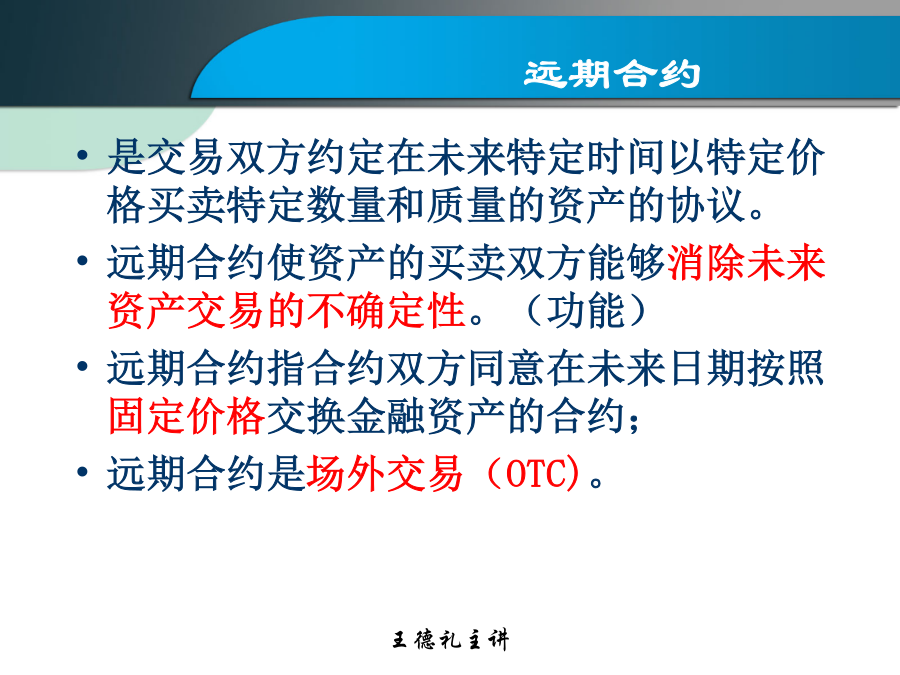 远期合约

• 是交易双方约定在未来特定时间以特定价格买卖特定数量和质量的资产的协议。

• 远期合约使资产的买卖双方能够消除未来资产交易的不确定性。（功能）

• 远期合约指合约双方同意在未来日期按照固定价格交换金融资产的合约；

• 远期合约是场外交易（OTC)。

王德礼主讲